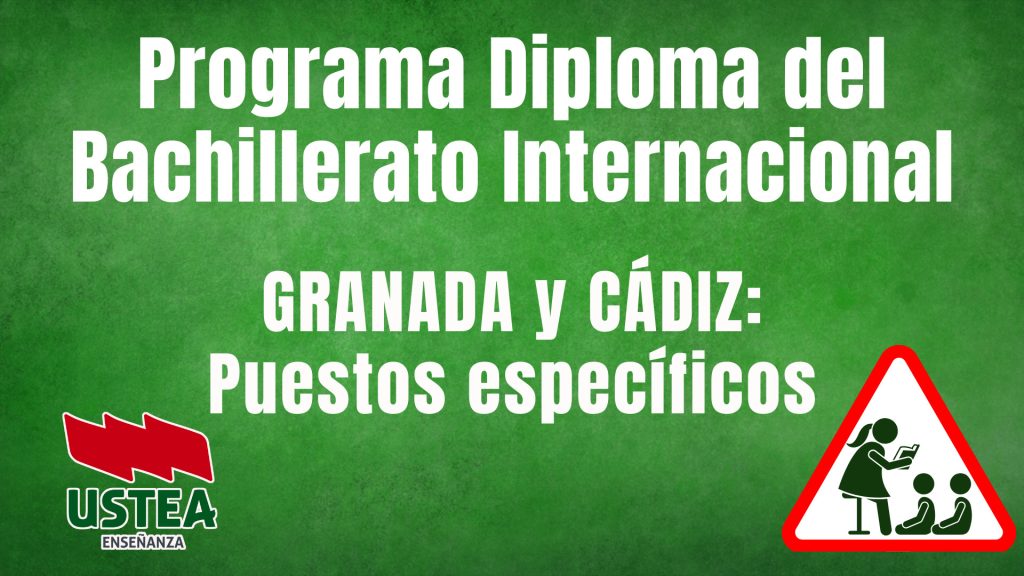 Programa Diploma del Bachillerato Internacional

GRANADA y CÁDIZ: Puestos específicos

USTEA
ENSEÑANZA